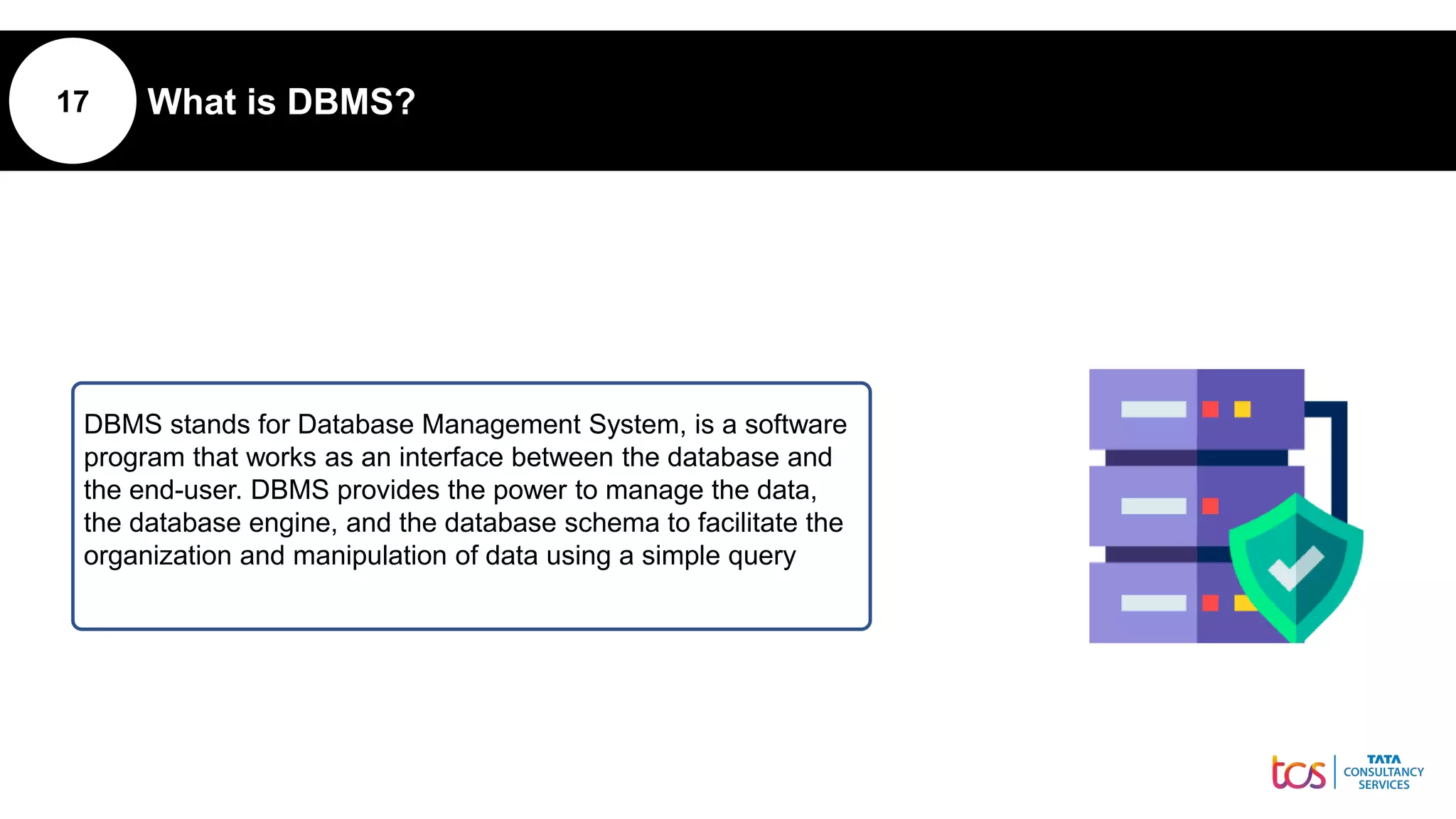 17 What is DBMS?

DBMS stands for Database Management System, is a software program that works as an interface between the database and the end-user. DBMS provides the power to manage the data, the database engine, and the database schema to facilitate the organization and manipulation of data using a simple query

tcs TATA CONSULTANCY SERVICES